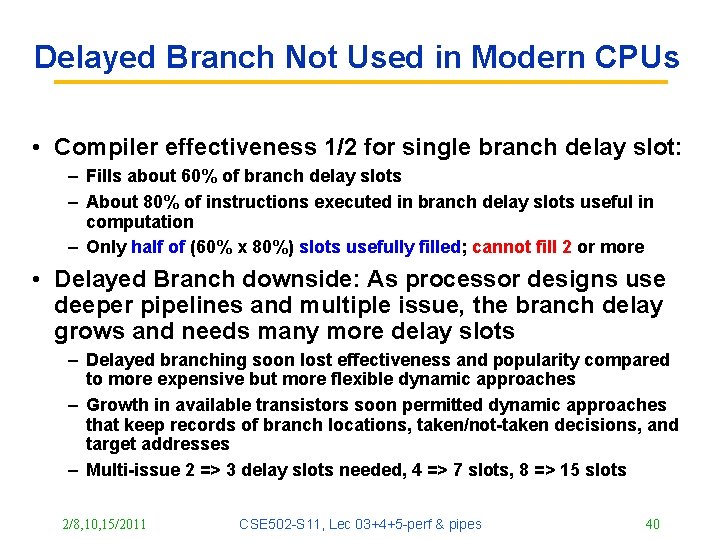 Delayed Branch Not Used in Modern CPUs

• Compiler effectiveness 1/2 for single branch delay slot:
  – Fills about 60% of branch delay slots
  – About 80% of instructions executed in branch delay slots useful in computation
  – Only half of (60% x 80%) slots usefully filled; cannot fill 2 or more

• Delayed Branch downside: As processor designs use deeper pipelines and multiple issue, the branch delay grows and needs many more delay slots
  – Delayed branching soon lost effectiveness and popularity compared to more expensive but more flexible dynamic approaches
  – Growth in available transistors soon permitted dynamic approaches that keep records of branch locations, taken/not-taken decisions, and target addresses
  – Multi-issue 2 => 3 delay slots needed, 4 => 7 slots, 8 => 15 slots

2/8,10,15/2011 CSE502-S11, Lec 03+4+5-perf & pipes 40